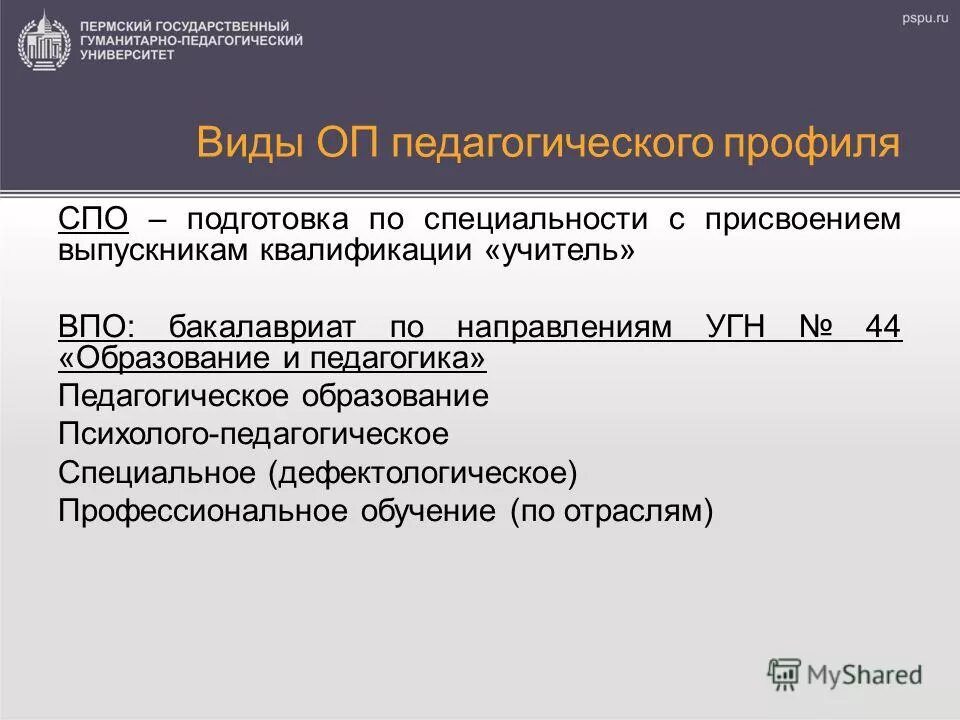 ПЕРМСКИЙ ГОСУДАРСТВЕННЫЙ ГУМАНИТАРНО-ПЕДАГОГИЧЕСКИЙ УНИВЕРСИТЕТ

pspu.ru

Виды ОП педагогического профиля

СПО – подготовка по специальности с присвоением выпускникам квалификации «учитель»

ВПО: бакалавриат по направлениям УГН № 44 «Образование и педагогика»
Педагогическое образование
Психолого-педагогическое
Специальное (дефектологическое)
Профессиональное обучение (по отраслям)

MyShared